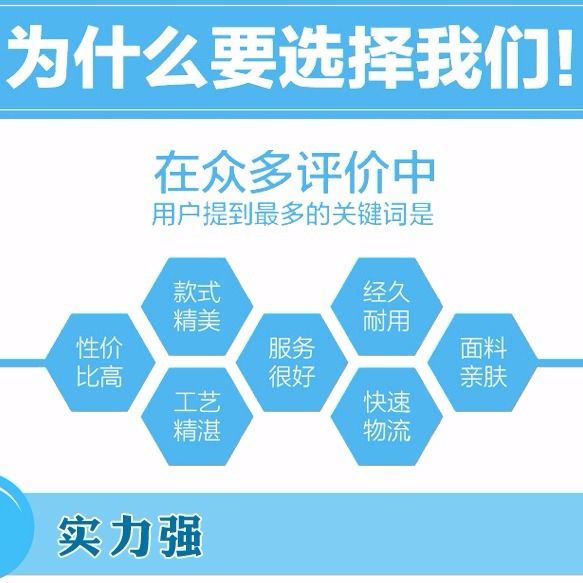 为什么要选择我们!

在众多评价中
用户提到最多的关键词是

性价比高

款式精美

工艺精湛

服务很好

经久耐用

快速物流

面料亲肤

实力强